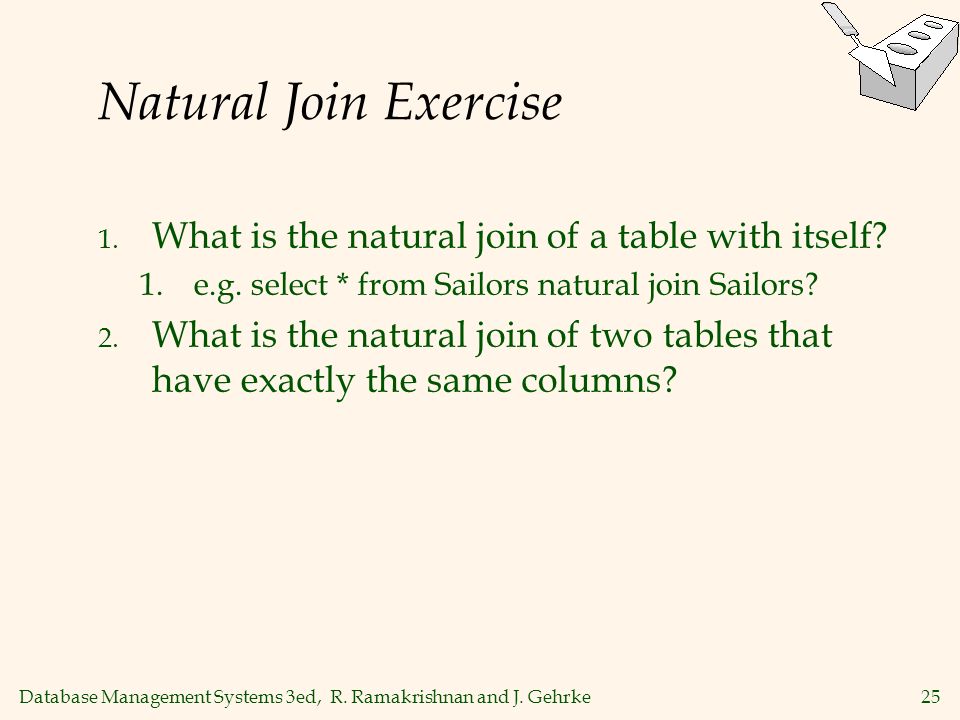 Natural Join Exercise

1. What is the natural join of a table with itself?
   1. e.g. select * from Sailors natural join Sailors?
2. What is the natural join of two tables that have exactly the same columns?

Database Management Systems 3ed, R. Ramakrishnan and J. Gehrke 25